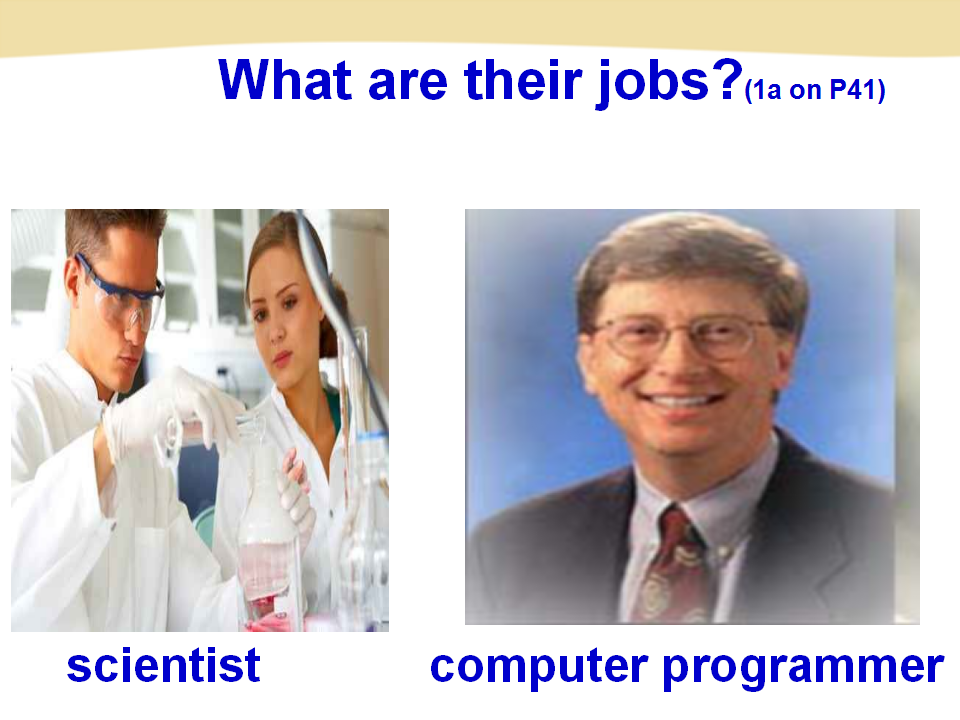 What are their jobs?(1a on P41)

scientist

computer programmer